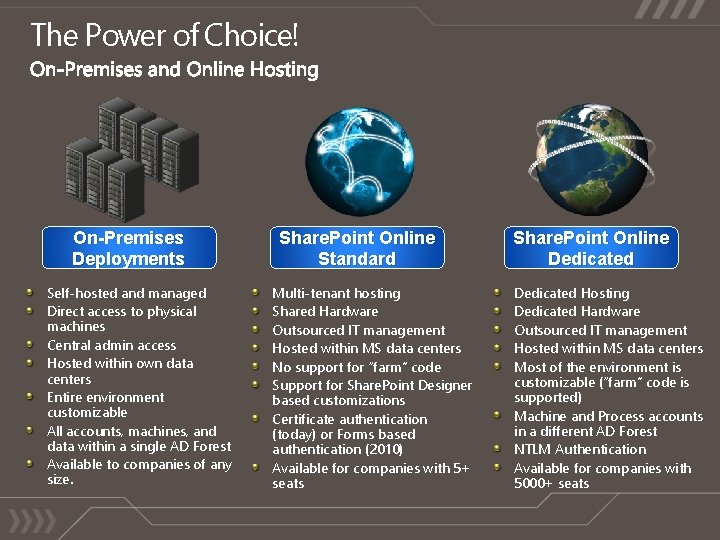 The Power of Choice!
On-Premises and Online Hosting

On-Premises Deployments

- Self-hosted and managed
- Direct access to physical machines
- Central admin access
- Hosted within own data centers
- Entire environment customizable
- All accounts, machines, and data within a single AD Forest
- Available to companies of any size.

SharePoint Online Standard

- Multi-tenant hosting
- Shared Hardware
- Outsourced IT management
- Hosted within MS data centers
- No support for "farm" code
- Support for SharePoint Designer based customizations
- Certificate authentication (today) or Forms based authentication (2010)
- Available for companies with 5+ seats

SharePoint Online Dedicated

- Dedicated Hosting
- Dedicated Hardware
- Outsourced IT management
- Hosted within MS data centers
- Most of the environment is customizable ("farm" code is supported)
- Machine and Process accounts in a different AD Forest
- NTLM Authentication
- Available for companies with 5000+ seats